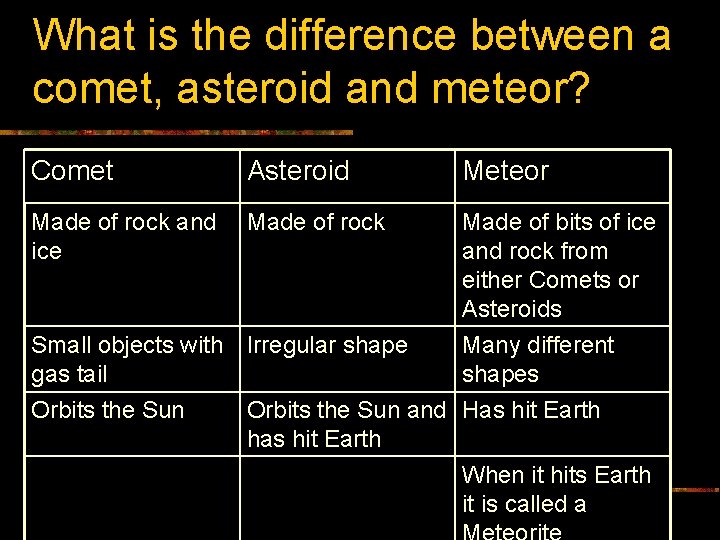 What is the difference between a comet, asteroid and meteor?

| Comet | Asteroid | Meteor |
|---|---|---|
| Made of rock and ice | Made of rock | Made of bits of ice and rock from either Comets or Asteroids |
| Small objects with gas tail | Irregular shape | Many different shapes |
| Orbits the Sun | Orbits the Sun and has hit Earth | Has hit Earth |
| | | When it hits Earth it is called a Meteorite |